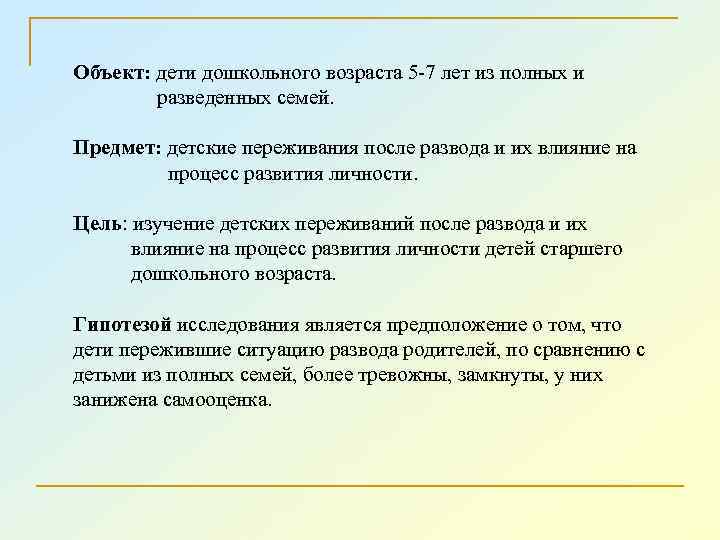 Объект: дети дошкольного возраста 5-7 лет из полных и разведенных семей.

Предмет: детские переживания после развода и их влияние на процесс развития личности.

Цель: изучение детских переживаний после развода и их влияние на процесс развития личности детей старшего дошкольного возраста.

Гипотезой исследования является предположение о том, что дети пережившие ситуацию развода родителей, по сравнению с детьми из полных семей, более тревожны, замкнуты, у них занижена самооценка.